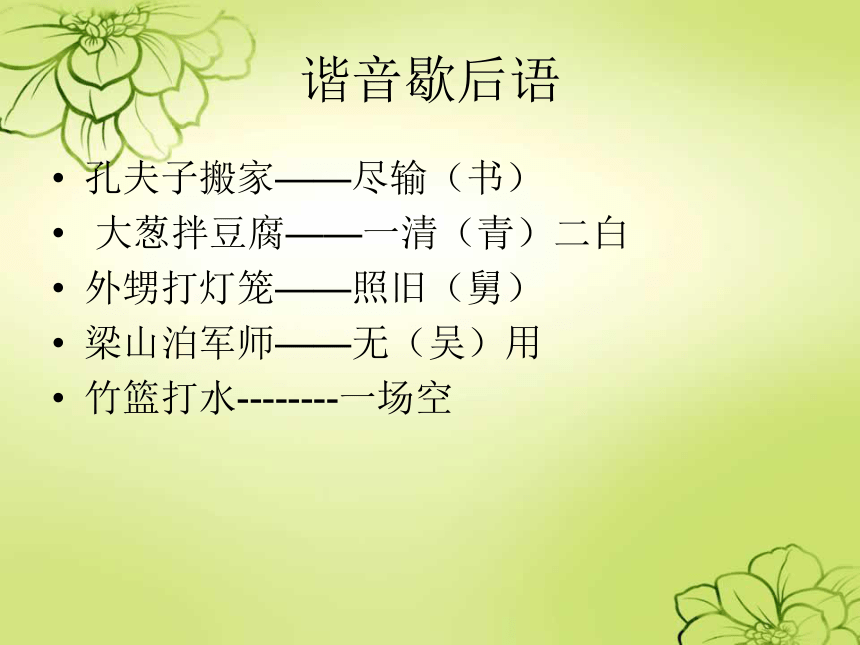 谐音歇后语

• 孔夫子搬家——尽输（书）
• 大葱拌豆腐——一清（青）二白
• 外甥打灯笼——照旧（舅）
• 梁山泊军师——无（吴）用
• 竹篮打水--------一场空